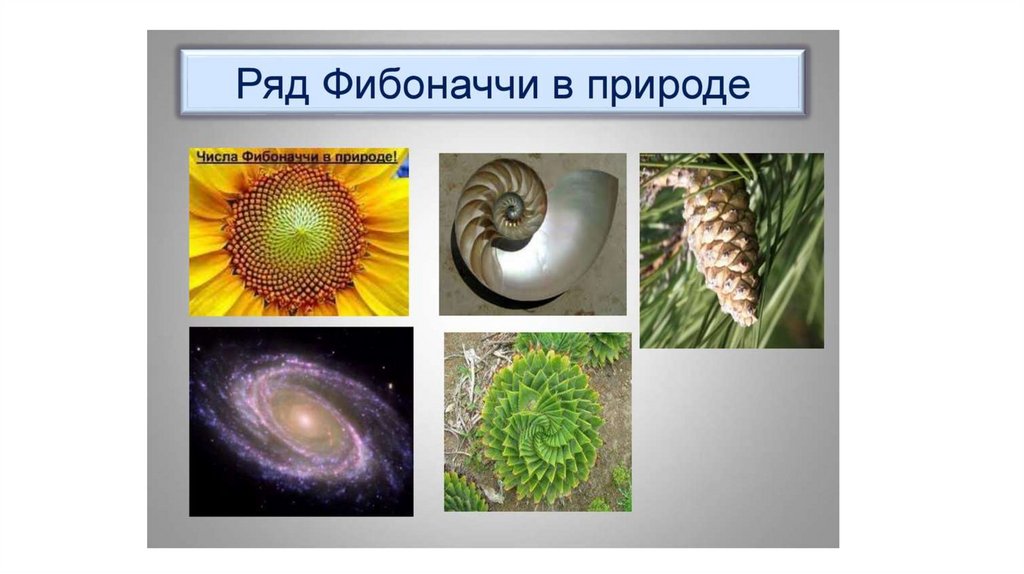 Ряд Фибоначчи в природе

Числа Фибоначчи в природе!